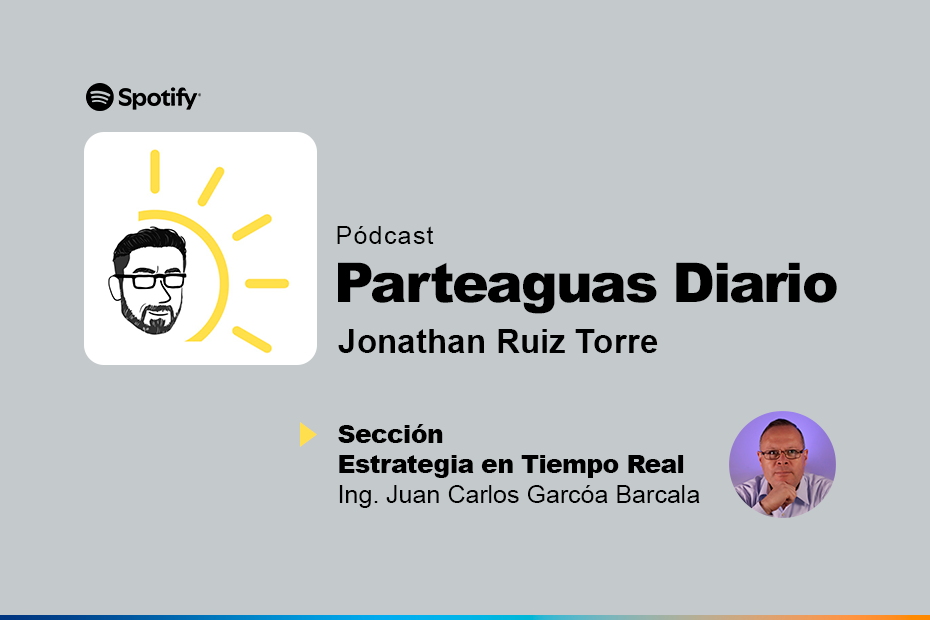 Spotify

Pódcast
Parteaguas Diario
Jonathan Ruiz Torre

Sección
Estrategia en Tiempo Real
Ing. Juan Carlos Garcóa Barcala